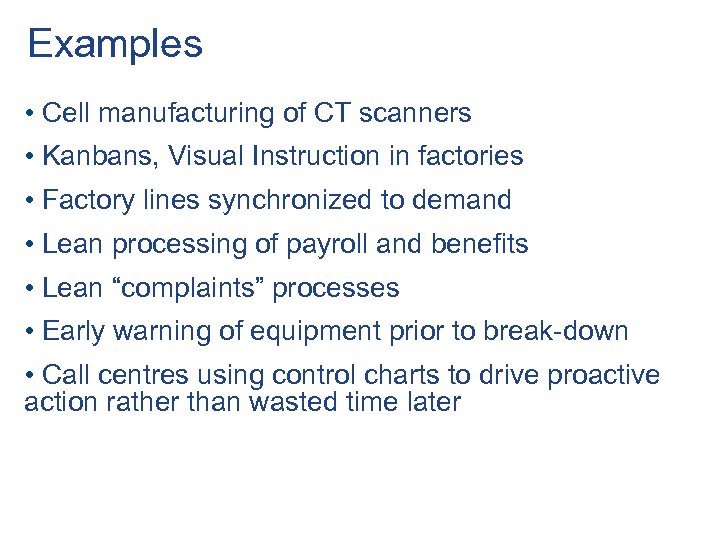 Examples

• Cell manufacturing of CT scanners

• Kanbans, Visual Instruction in factories

• Factory lines synchronized to demand

• Lean processing of payroll and benefits

• Lean “complaints” processes

• Early warning of equipment prior to break-down

• Call centres using control charts to drive proactive action rather than wasted time later